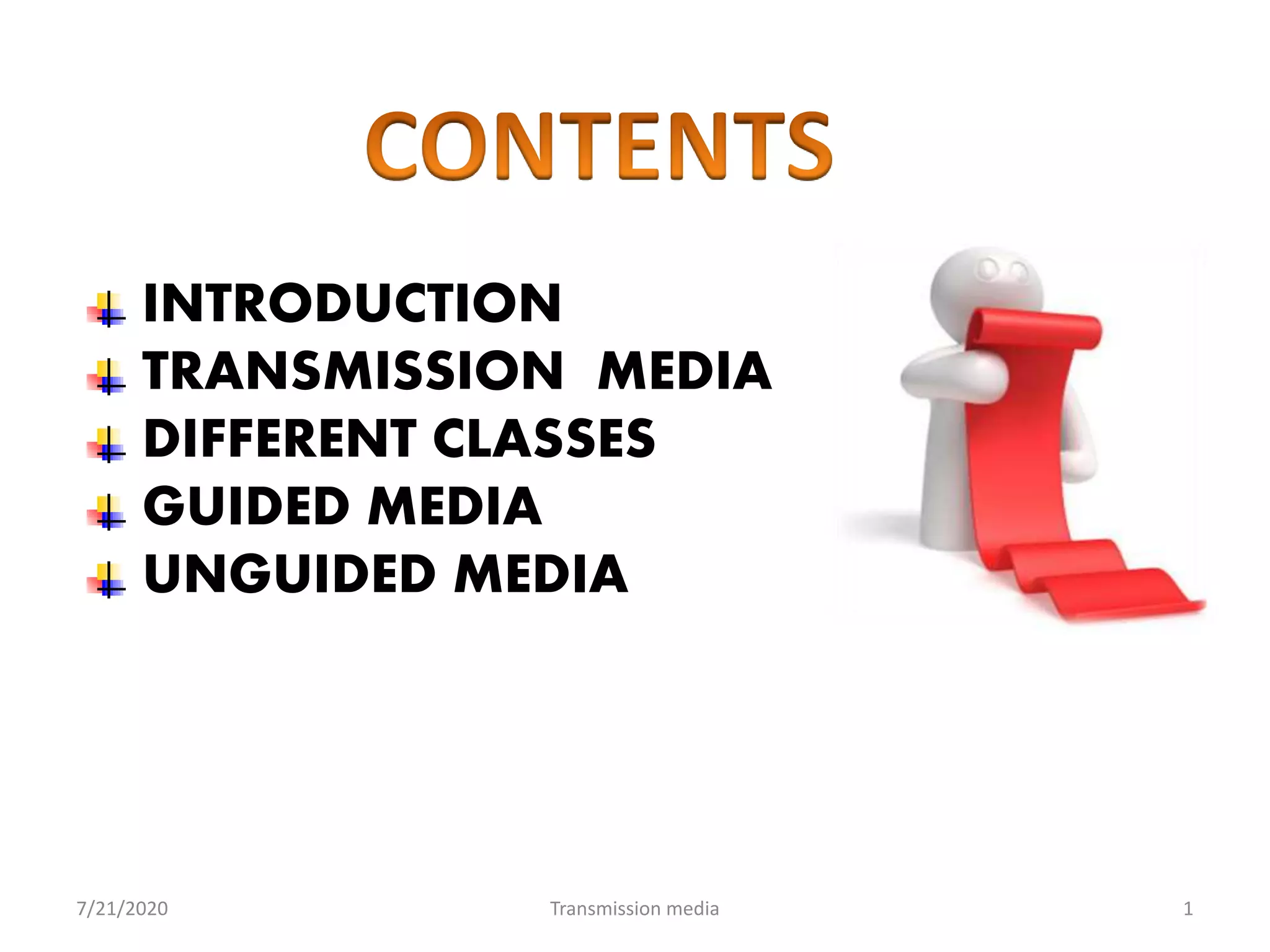 CONTENTS

INTRODUCTION
TRANSMISSION MEDIA
DIFFERENT CLASSES
GUIDED MEDIA
UNGUIDED MEDIA

7/21/2020 Transmission media 1